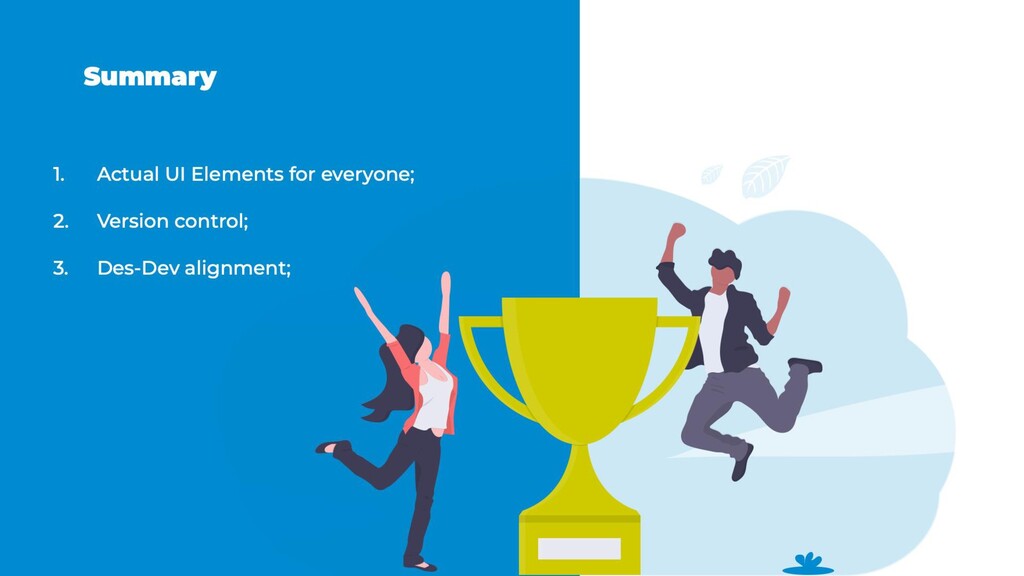 Summary

1. Actual UI Elements for everyone;

2. Version control;

3. Des-Dev alignment;